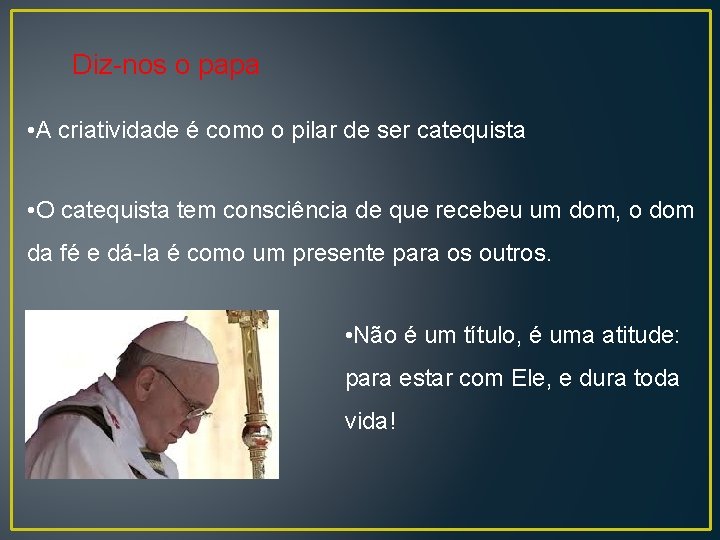 Diz-nos o papa

•A criatividade é como o pilar de ser catequista

•O catequista tem consciência de que recebeu um dom, o dom da fé e dá-la é como um presente para os outros.

•Não é um título, é uma atitude: para estar com Ele, e dura toda vida!